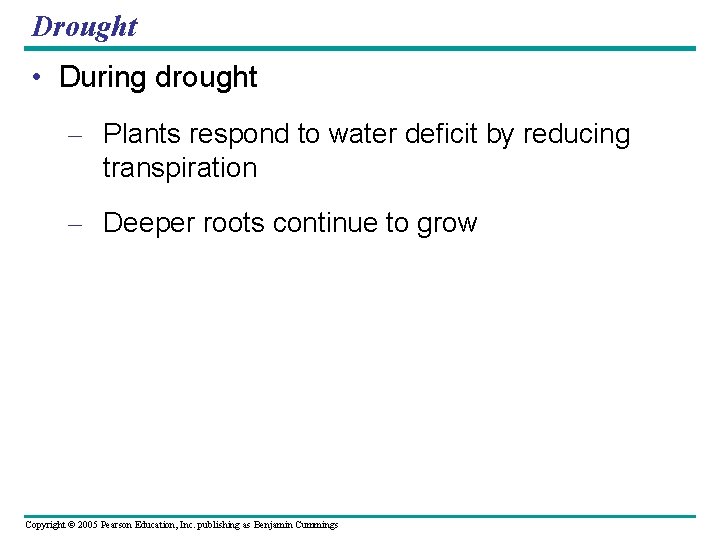 Drought

• During drought

– Plants respond to water deficit by reducing transpiration

– Deeper roots continue to grow

Copyright © 2005 Pearson Education, Inc. publishing as Benjamin Cummings